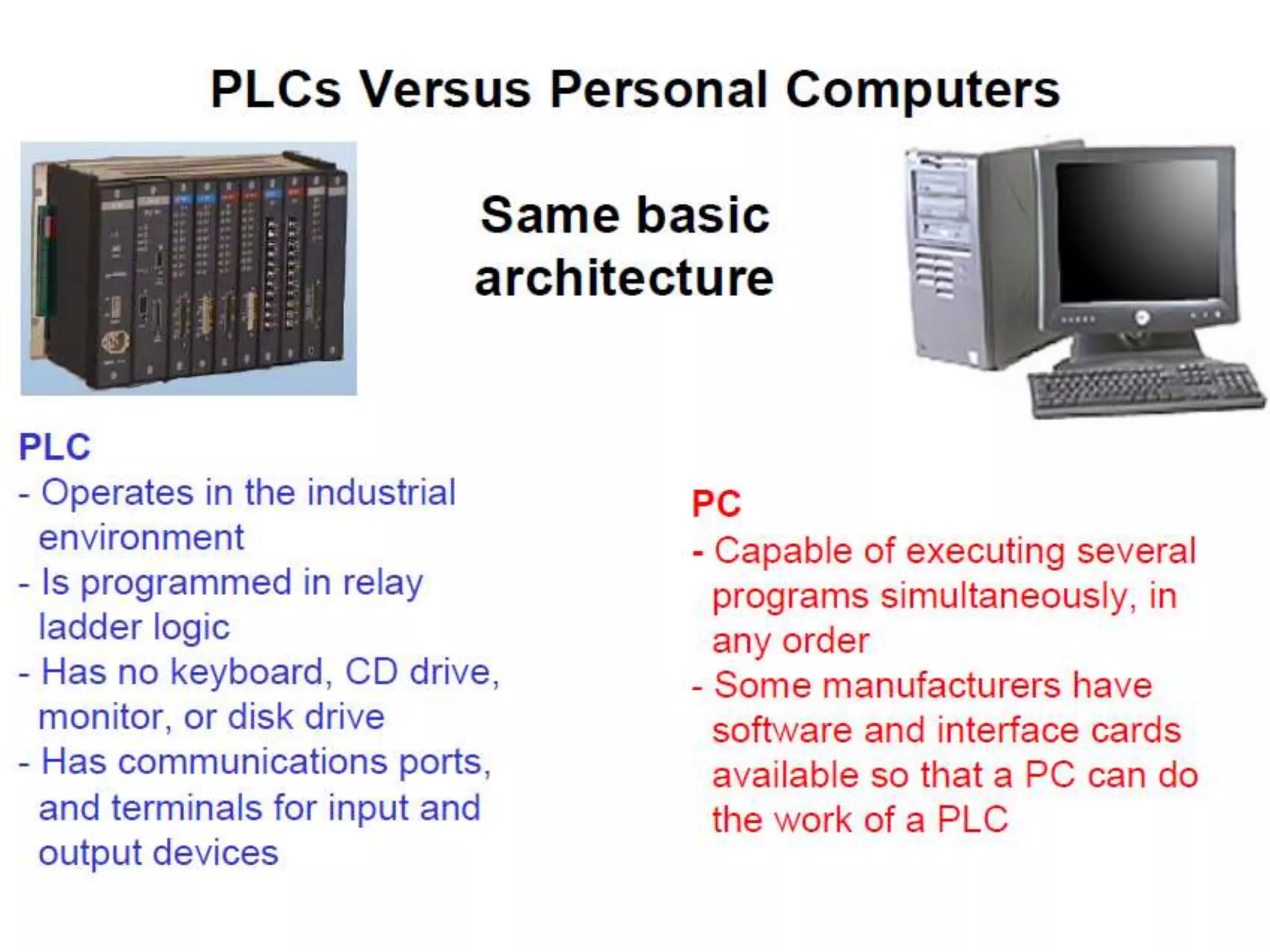 PLCs Versus Personal Computers

Same basic architecture

PLC
- Operates in the industrial environment
- Is programmed in relay ladder logic
- Has no keyboard, CD drive, monitor, or disk drive
- Has communications ports, and terminals for input and output devices

PC
- Capable of executing several programs simultaneously, in any order
- Some manufacturers have software and interface cards available so that a PC can do the work of a PLC